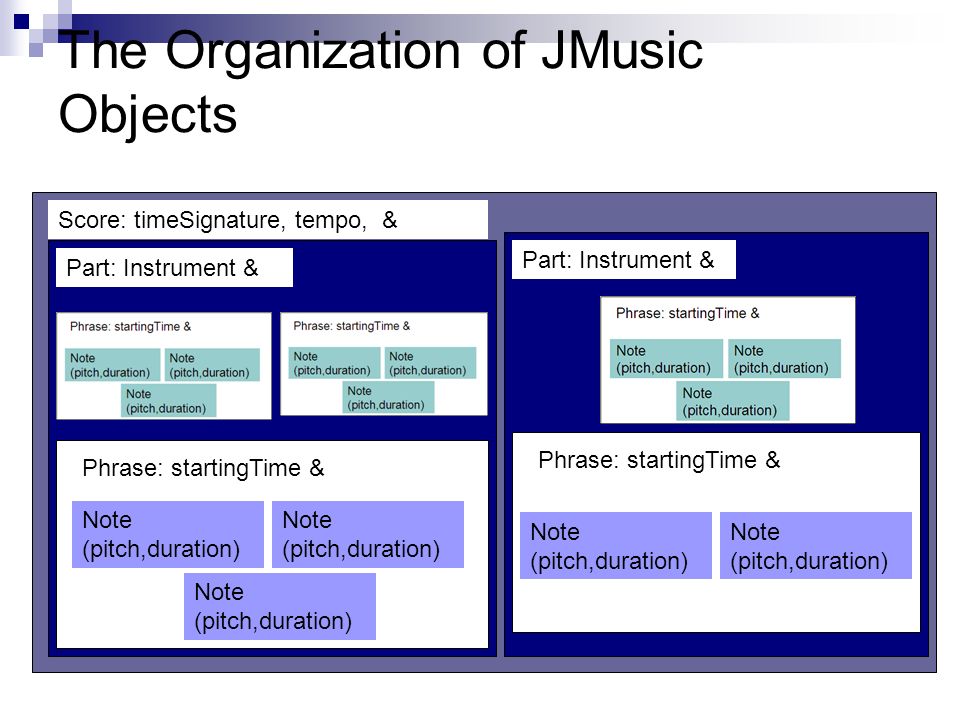 The Organization of JMusic Objects

Score: timeSignature, tempo, &

Part: Instrument &

Phrase: startingTime &

Note (pitch,duration)

Note (pitch,duration)

Note (pitch,duration)

Phrase: startingTime &

Note (pitch,duration)

Note (pitch,duration)

Note (pitch,duration)

Phrase: startingTime &

Note (pitch,duration)

Note (pitch,duration)

Note (pitch,duration)

Part: Instrument &

Phrase: startingTime &

Note (pitch,duration)

Note (pitch,duration)

Note (pitch,duration)

Phrase: startingTime &

Note (pitch,duration)

Note (pitch,duration)